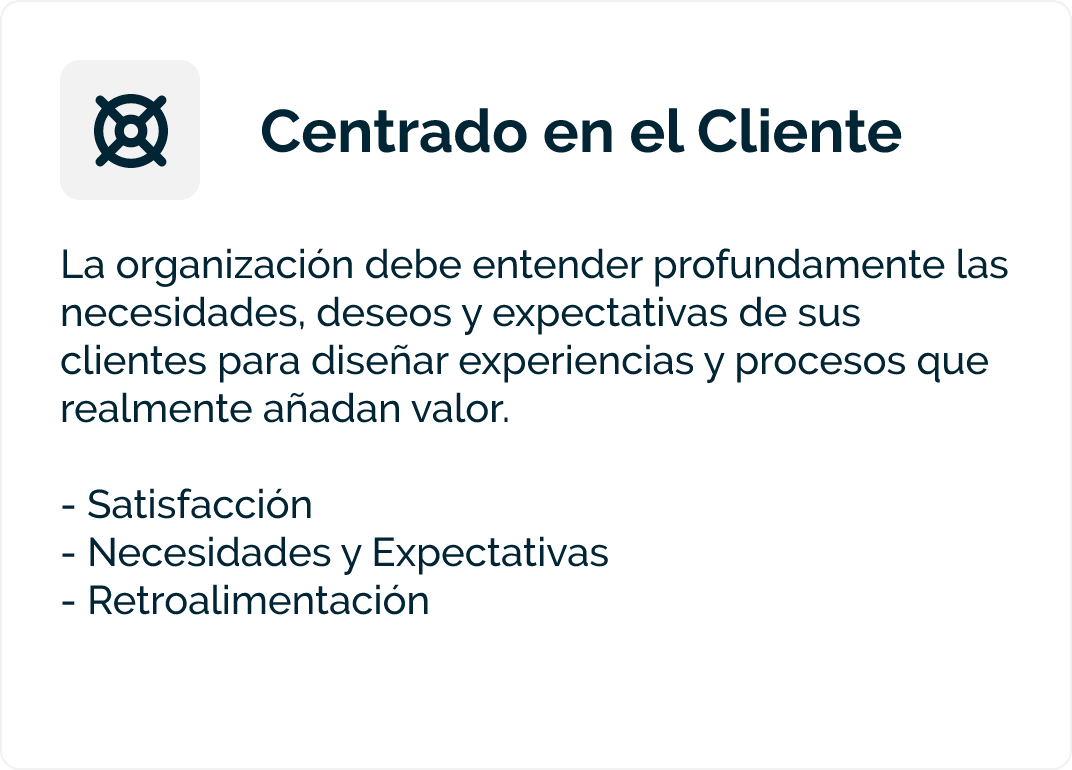 Centrado en el Cliente

La organización debe entender profundamente las necesidades, deseos y expectativas de sus clientes para diseñar experiencias y procesos que realmente añadan valor.

- Satisfacción
- Necesidades y Expectativas
- Retroalimentación